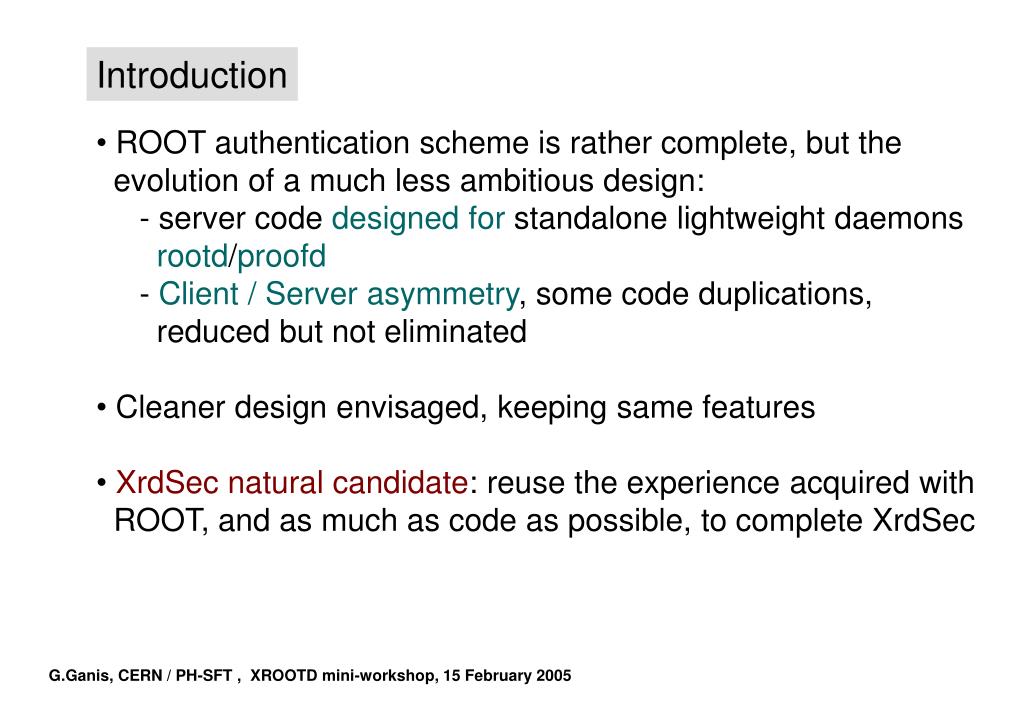 Introduction

• ROOT authentication scheme is rather complete, but the evolution of a much less ambitious design:
- server code designed for standalone lightweight daemons rootd/proofd
- Client / Server asymmetry, some code duplications, reduced but not eliminated

• Cleaner design envisaged, keeping same features

• XrdSec natural candidate: reuse the experience acquired with ROOT, and as much as code as possible, to complete XrdSec

G.Ganis, CERN / PH-SFT , XROOTD mini-workshop, 15 February 2005